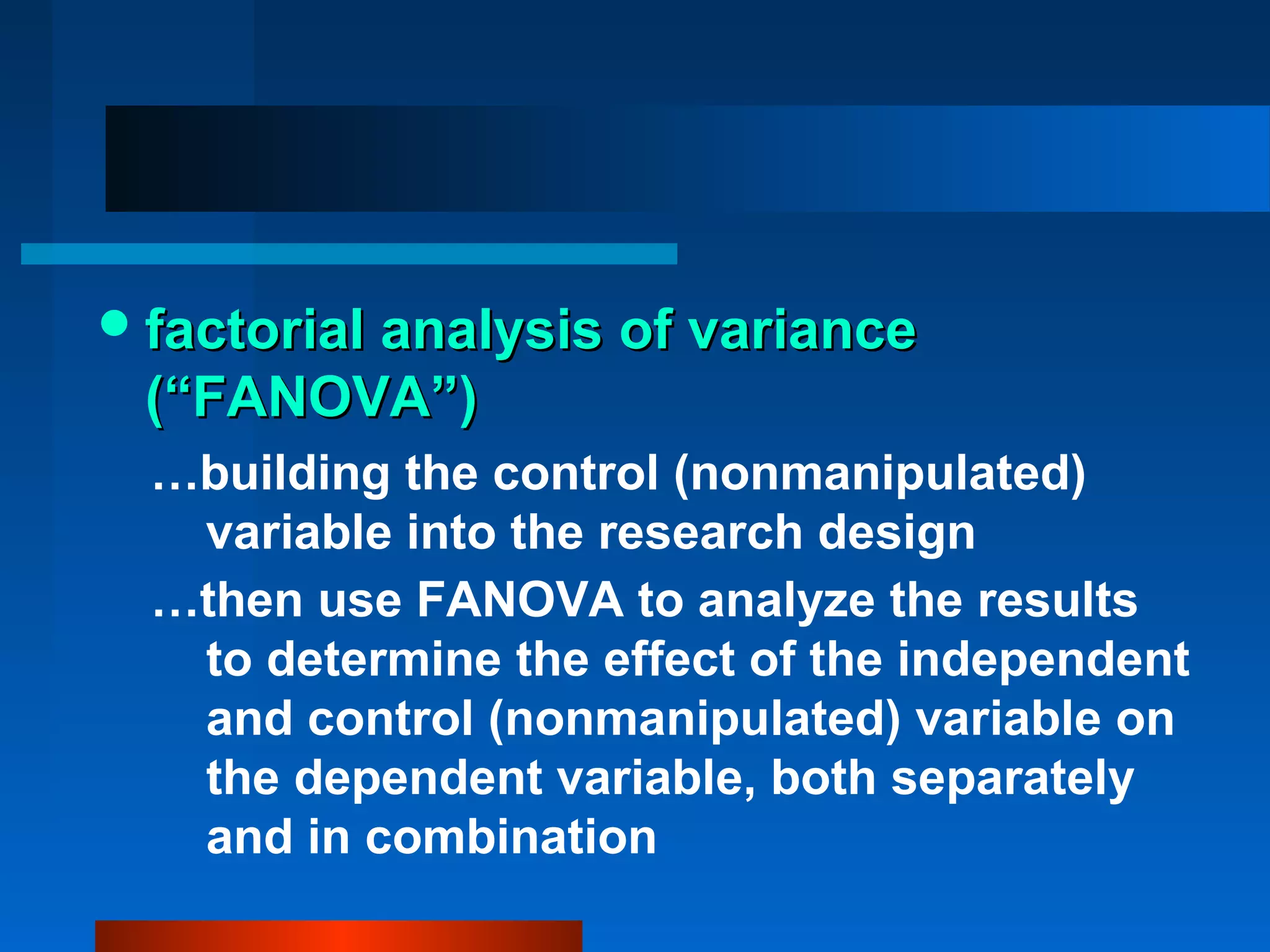 • factorial analysis of variance (“FANOVA”)

…building the control (nonmanipulated) variable into the research design

…then use FANOVA to analyze the results to determine the effect of the independent and control (nonmanipulated) variable on the dependent variable, both separately and in combination